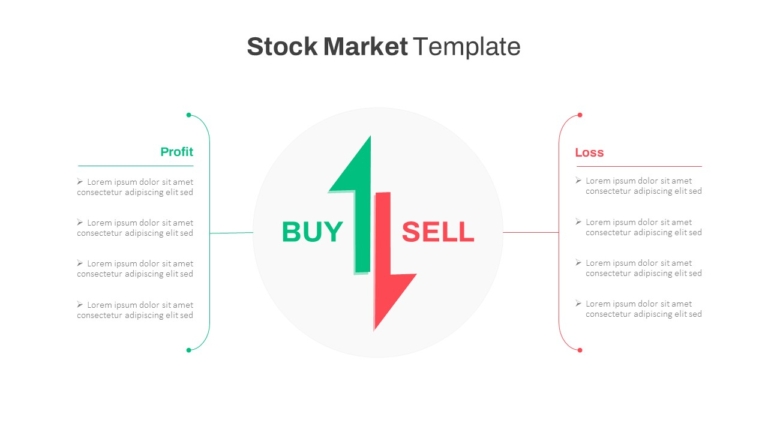 Stock Market Template

Profit

➢ Lorem ipsum dolor sit amet consectetur adipiscing elit sed

➢ Lorem ipsum dolor sit amet consectetur adipiscing elit sed

➢ Lorem ipsum dolor sit amet consectetur adipiscing elit sed

➢ Lorem ipsum dolor sit amet consectetur adipiscing elit sed

BUY

SELL

Loss

➢ Lorem ipsum dolor sit amet consectetur adipiscing elit sed

➢ Lorem ipsum dolor sit amet consectetur adipiscing elit sed

➢ Lorem ipsum dolor sit amet consectetur adipiscing elit sed

➢ Lorem ipsum dolor sit amet consectetur adipiscing elit sed